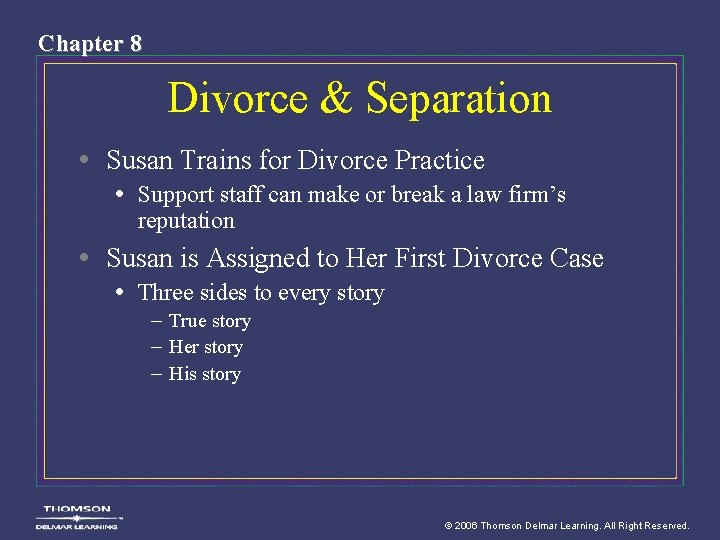 Chapter 8

Divorce & Separation

• Susan Trains for Divorce Practice
  • Support staff can make or break a law firm's reputation
• Susan is Assigned to Her First Divorce Case
  • Three sides to every story
    – True story
    – Her story
    – His story

THOMSON
DELMAR LEARNING

© 2006 Thomson Delmar Learning. All Right Reserved.